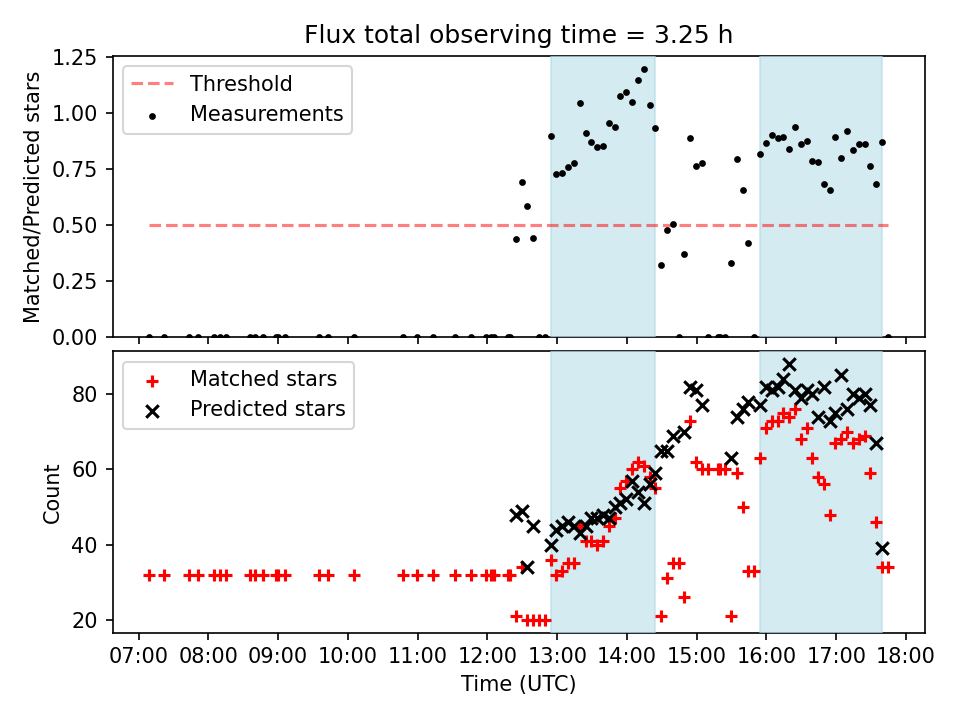 Flux total observing time = 3.25 h

Matched/Predicted stars

1.25
1.00
0.75
0.50
0.25
0.00

Threshold
Measurements

Count

80
60
40
20

Matched stars
Predicted stars

07:00 08:00 09:00 10:00 11:00 12:00 13:00 14:00 15:00 16:00 17:00 18:00

Time (UTC)